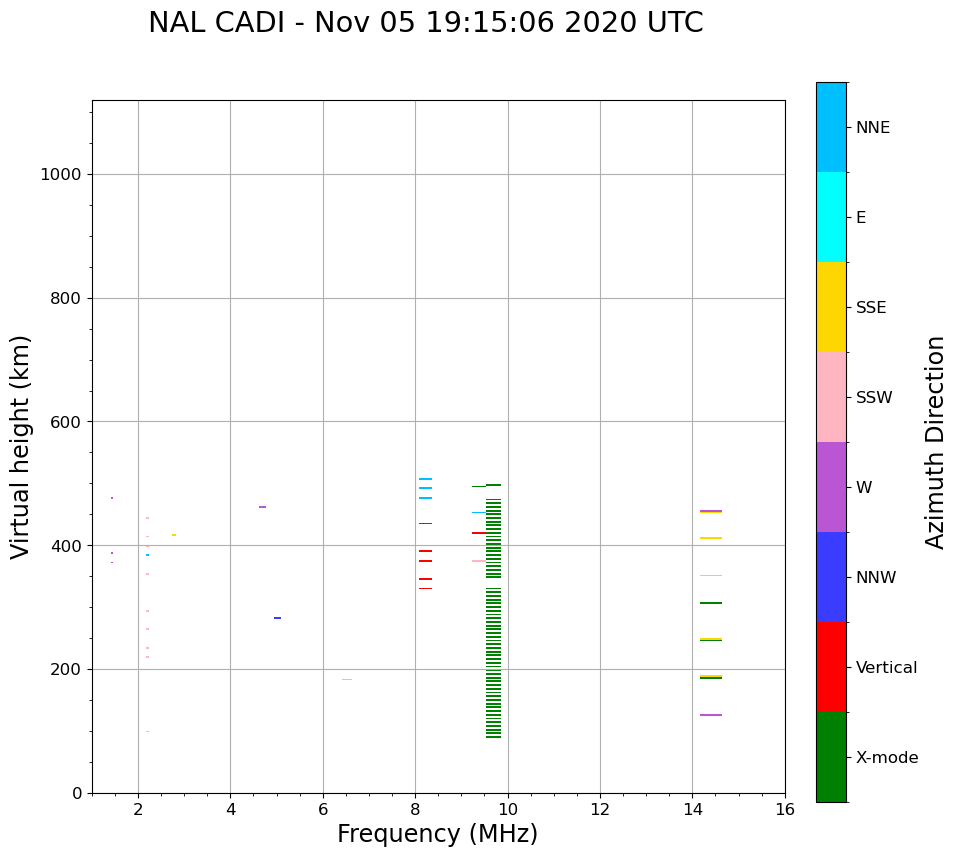 NAL CADI - Nov 05 19:15:06 2020 UTC

Virtual height (km)

1000
800
600
400
200
0

2
4
6
8
10
12
14
16

Frequency (MHz)

NNE
E
SSE
SSW
W
NNW
Vertical
X-mode

Azimuth Direction